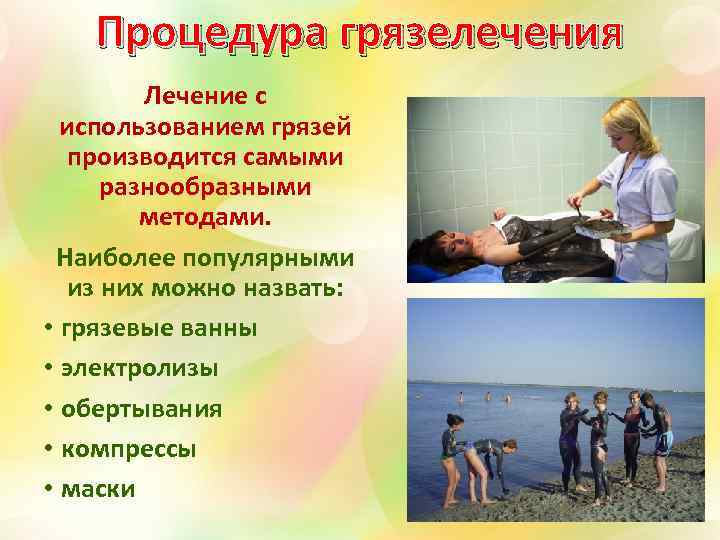 Процедура грязелечения

Лечение с использованием грязей производится самыми разнообразными методами.

Наиболее популярными из них можно назвать:

• грязевые ванны
• электролизы
• обертывания
• компрессы
• маски